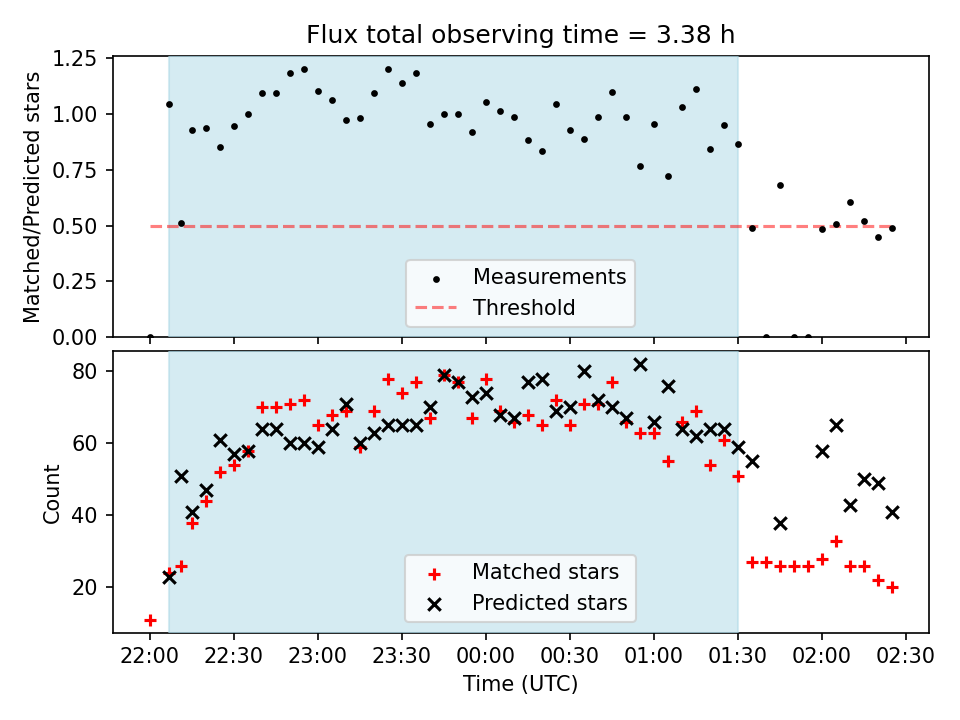 Flux total observing time = 3.38 h

Matched/Predicted stars

1.25
1.00
0.75
0.50
0.25
0.00

Measurements
Threshold

Count

80
60
40
20

Matched stars
Predicted stars

22:00 22:30 23:00 23:30 00:00 00:30 01:00 01:30 02:00 02:30

Time (UTC)